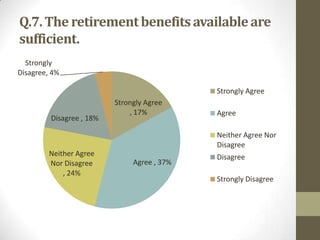 Q.7. The retirement benefits available are sufficient.

Strongly Disagree, 4%

Strongly Agree , 17%

Disagree , 18%

Neither Agree Nor Disagree , 24%

Agree , 37%

Strongly Agree
Agree
Neither Agree Nor Disagree
Disagree
Strongly Disagree